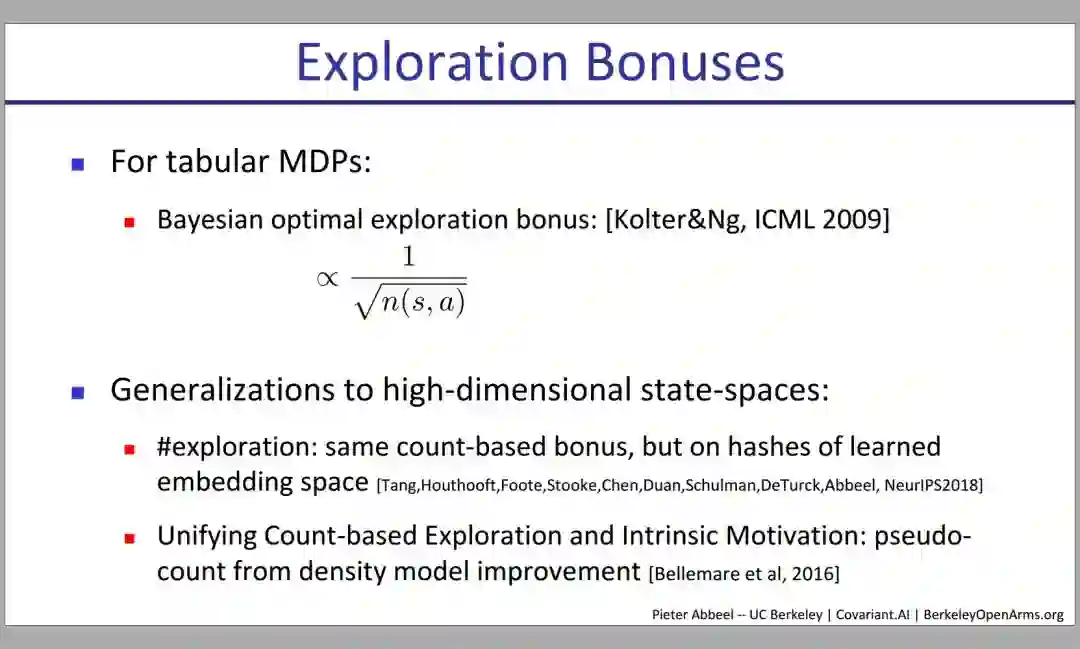 Exploration Bonuses

For tabular MDPs:

Bayesian optimal exploration bonus: [Kolter&Ng, ICML 2009]

$\propto \frac{1}{\sqrt{n(s,a)}}$

Generalizations to high-dimensional state-spaces:

#exploration: same count-based bonus, but on hashes of learned embedding space [Tang,Houthooft,Foote,Stooke,Chen,Duan,Schulman,DeTurck,Abbeel, NeurIPS2018]

Unifying Count-based Exploration and Intrinsic Motivation: pseudo-count from density model improvement [Bellemare et al, 2016]

Pieter Abbeel -- UC Berkeley | Covariant.AI | BerkeleyOpenArms.org